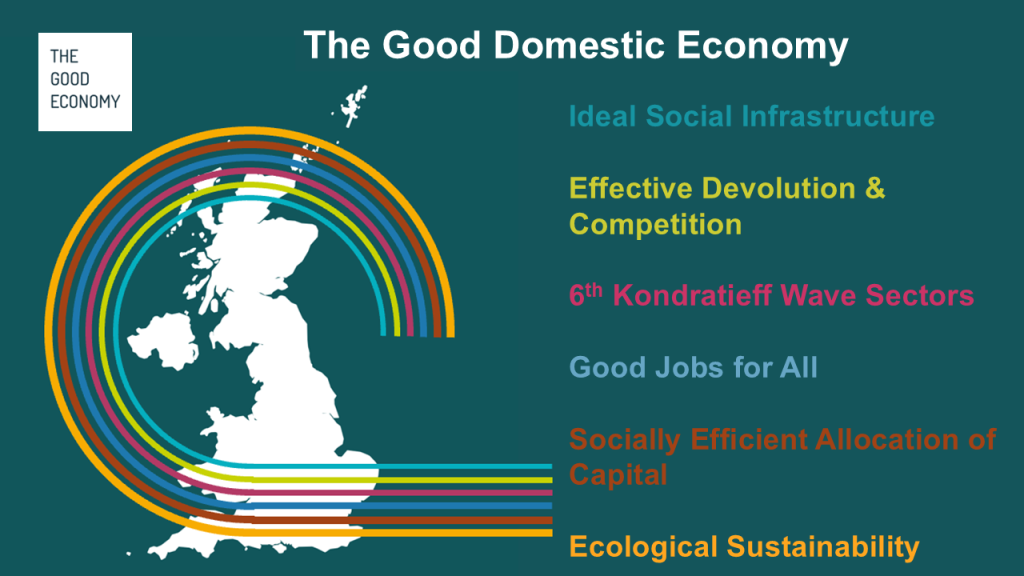 THE GOOD ECONOMY

The Good Domestic Economy

Ideal Social Infrastructure

Effective Devolution & Competition

6$^{th}$ Kondratieff Wave Sectors

Good Jobs for All

Socially Efficient Allocation of Capital

Ecological Sustainability